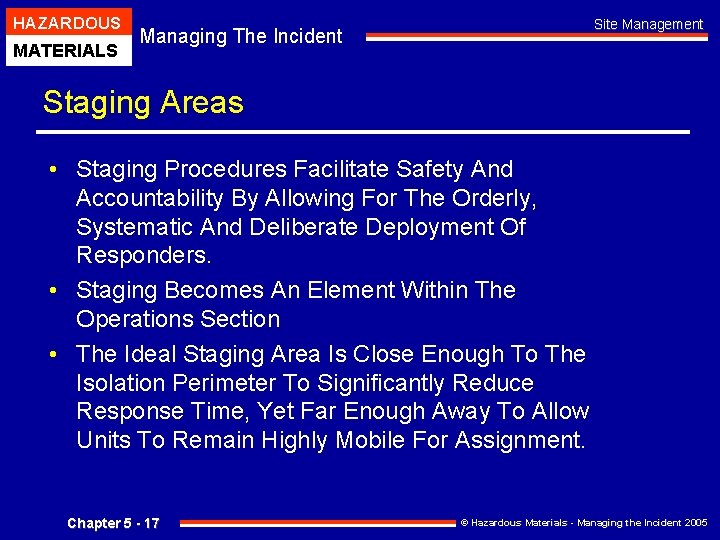 HAZARDOUS
MATERIALS

Managing The Incident

Site Management

Staging Areas

• Staging Procedures Facilitate Safety And Accountability By Allowing For The Orderly, Systematic And Deliberate Deployment Of Responders.
• Staging Becomes An Element Within The Operations Section
• The Ideal Staging Area Is Close Enough To The Isolation Perimeter To Significantly Reduce Response Time, Yet Far Enough Away To Allow Units To Remain Highly Mobile For Assignment.

Chapter 5 - 17

© Hazardous Materials - Managing the Incident 2005